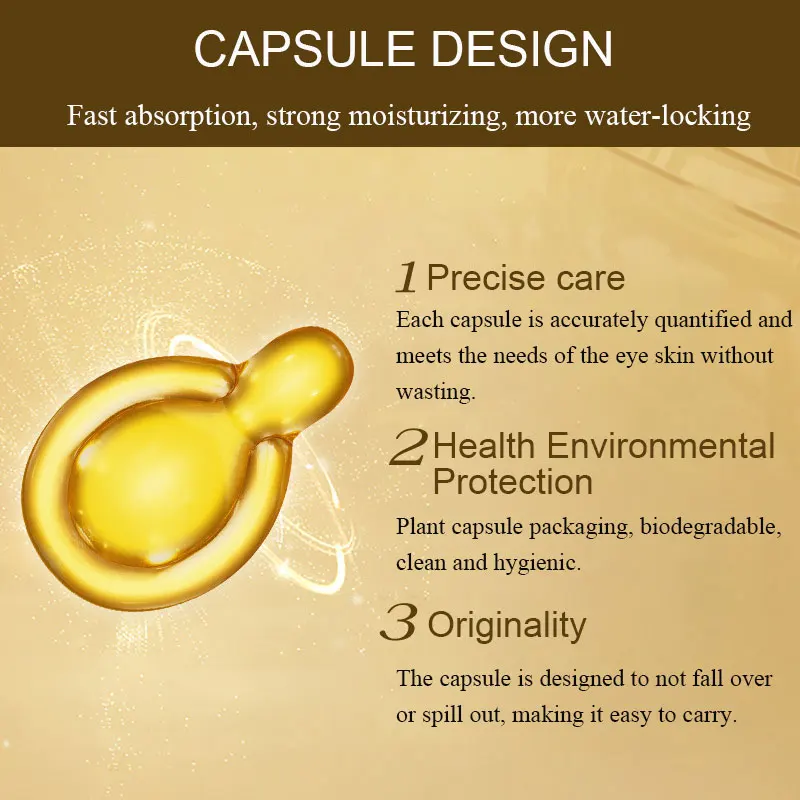 CAPSULE DESIGN

Fast absorption, strong moisturizing, more water-locking

1 Precise care

Each capsule is accurately quantified and meets the needs of the eye skin without wasting.

2 Health Environmental Protection

Plant capsule packaging, biodegradable, clean and hygienic.

3 Originality

The capsule is designed to not fall over or spill out, making it easy to carry.